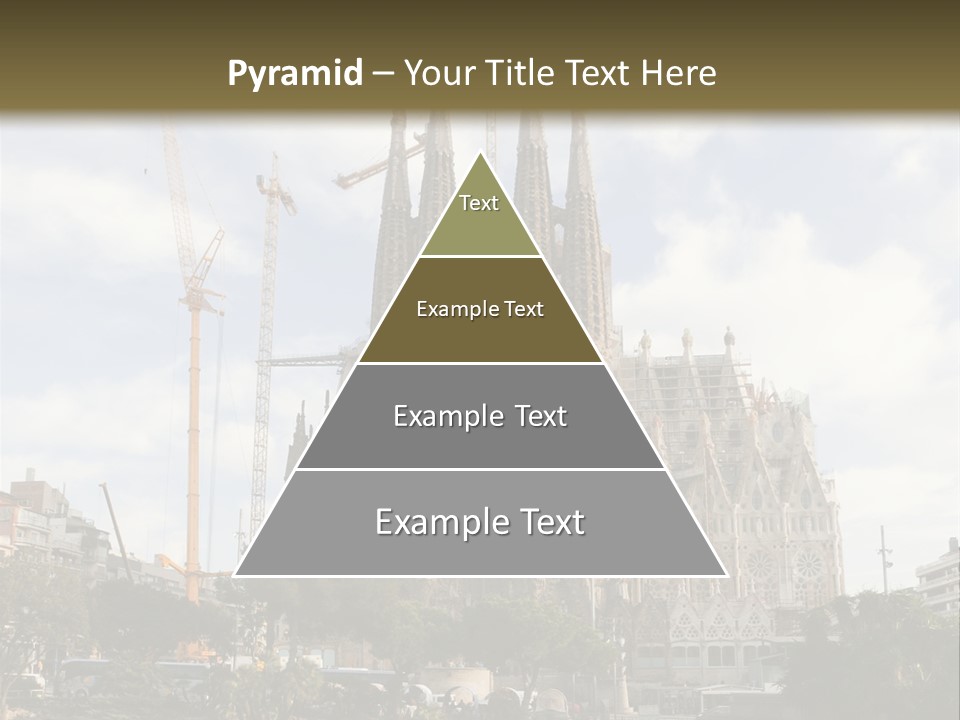 Pyramid – Your Title Text Here

Text

Example Text

Example Text

Example Text